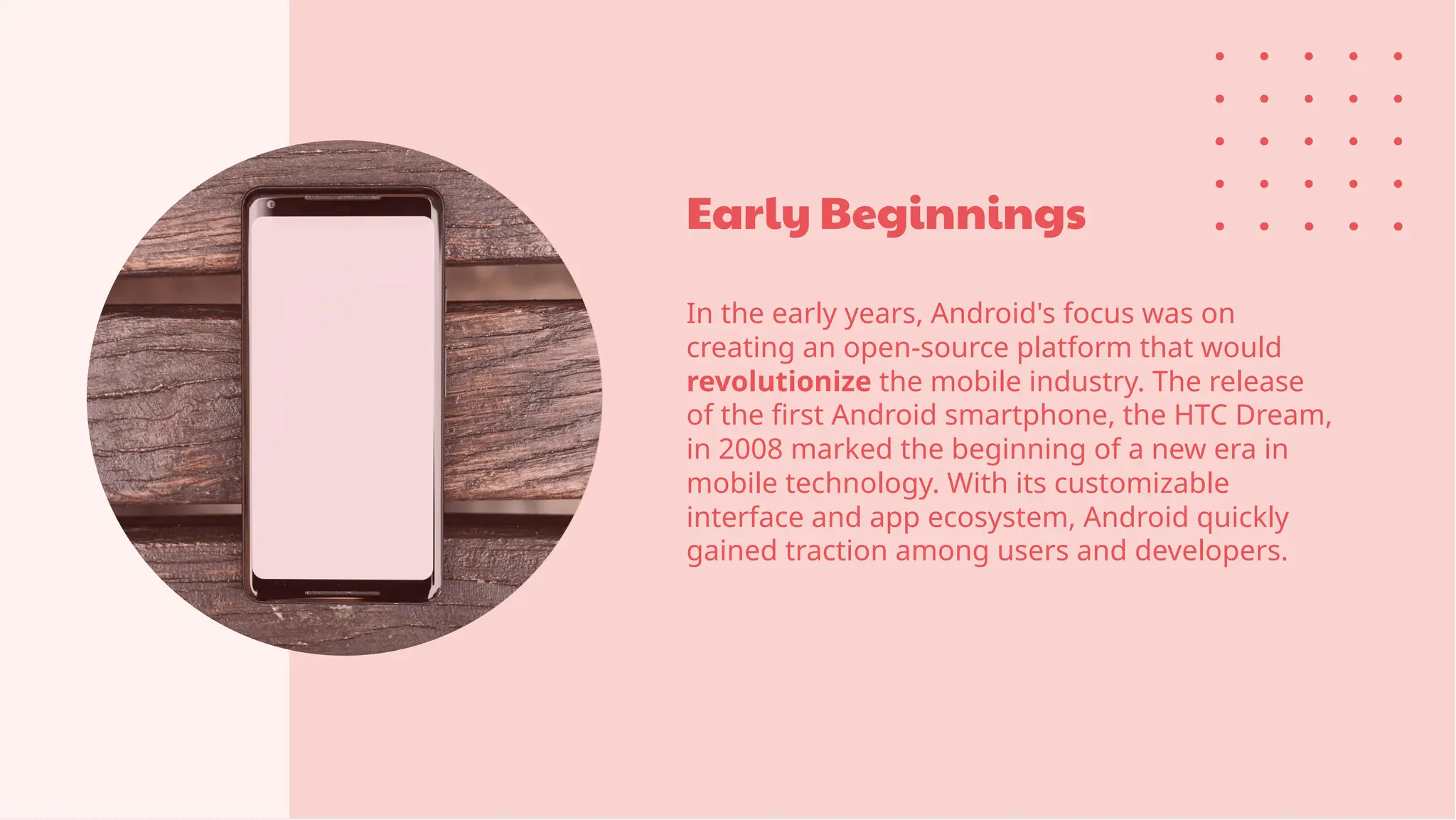 Early Beginnings

In the early years, Android's focus was on creating an open-source platform that would revolutionize the mobile industry. The release of the first Android smartphone, the HTC Dream, in 2008 marked the beginning of a new era in mobile technology. With its customizable interface and app ecosystem, Android quickly gained traction among users and developers.